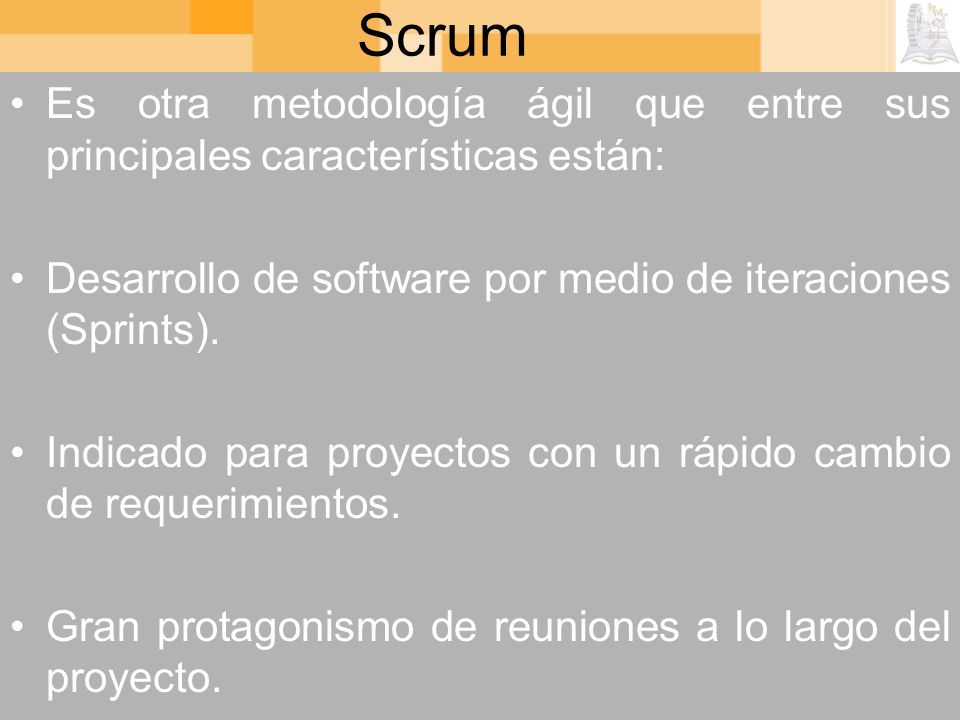 Scrum

• Es otra metodología ágil que entre sus principales características están:

• Desarrollo de software por medio de iteraciones (Sprints).

• Indicado para proyectos con un rápido cambio de requerimientos.

• Gran protagonismo de reuniones a lo largo del proyecto.